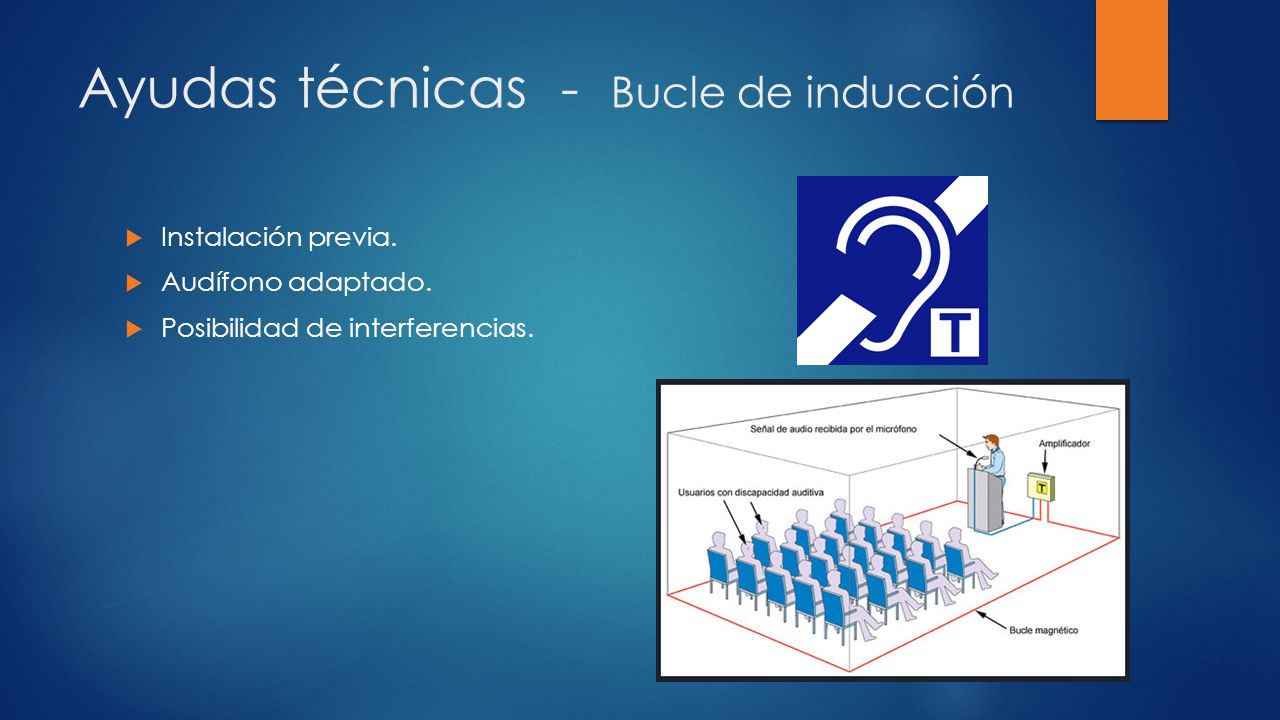 Ayudas técnicas - Bucle de inducción

Instalación previa.

Audífono adaptado.

Posibilidad de interferencias.

T

Señal de audio recibida por el micrófono

Amplificador

T

Usuarios con discapacidad auditiva

Bucle magnético